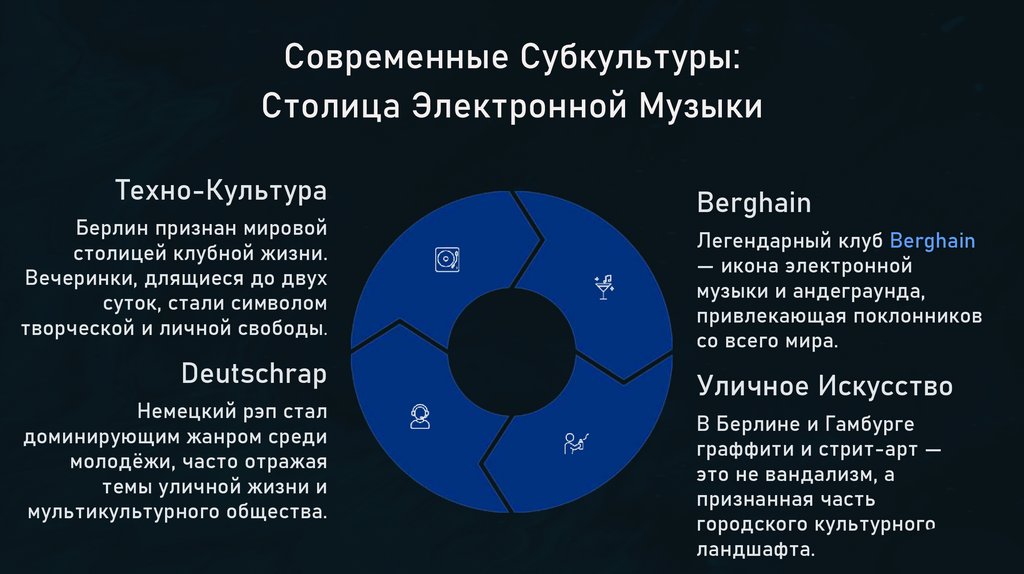 Современные Субкультуры: Столица Электронной Музыки

Техно-Культура

Берлин признан мировой столицей клубной жизни. Вечеринки, длящиеся до двух суток, стали символом творческой и личной свободы.

Deutschrap

Немецкий рэп стал доминирующим жанром среди молодёжи, часто отражая темы уличной жизни и мультикультурного общества.

Berghain

Легендарный клуб Berghain — икона электронной музыки и андеграунда, привлекающая поклонников со всего мира.

Уличное Искусство

В Берлине и Гамбурге граффити и стрит-арт — это не вандализм, а признанная часть городского культурного ландшафта.